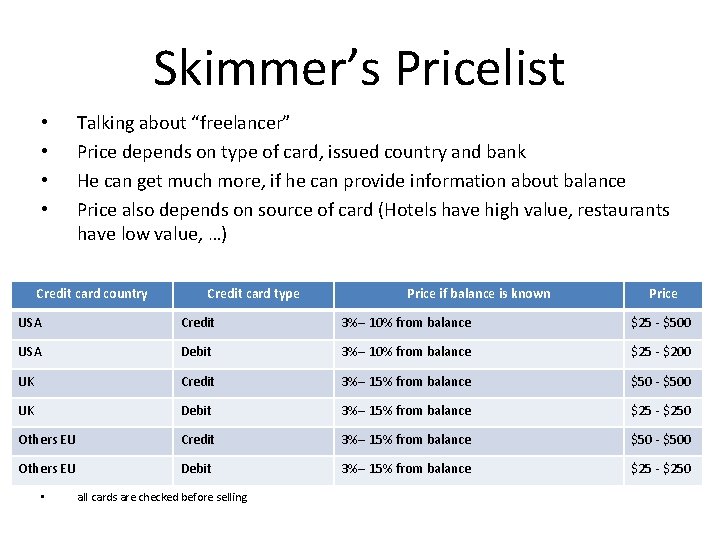 Skimmer's Pricelist

• Talking about "freelancer"
• Price depends on type of card, issued country and bank
• He can get much more, if he can provide information about balance
• Price also depends on source of card (Hotels have high value, restaurants have low value, …)

| Credit card country | Credit card type | Price if balance is known | Price |
|---|---|---|---|
| USA | Credit | 3%– 10% from balance | $25 - $500 |
| USA | Debit | 3%– 10% from balance | $25 - $200 |
| UK | Credit | 3%– 15% from balance | $50 - $500 |
| UK | Debit | 3%– 15% from balance | $25 - $250 |
| Others EU | Credit | 3%– 15% from balance | $50 - $500 |
| Others EU | Debit | 3%– 15% from balance | $25 - $250 |

• all cards are checked before selling